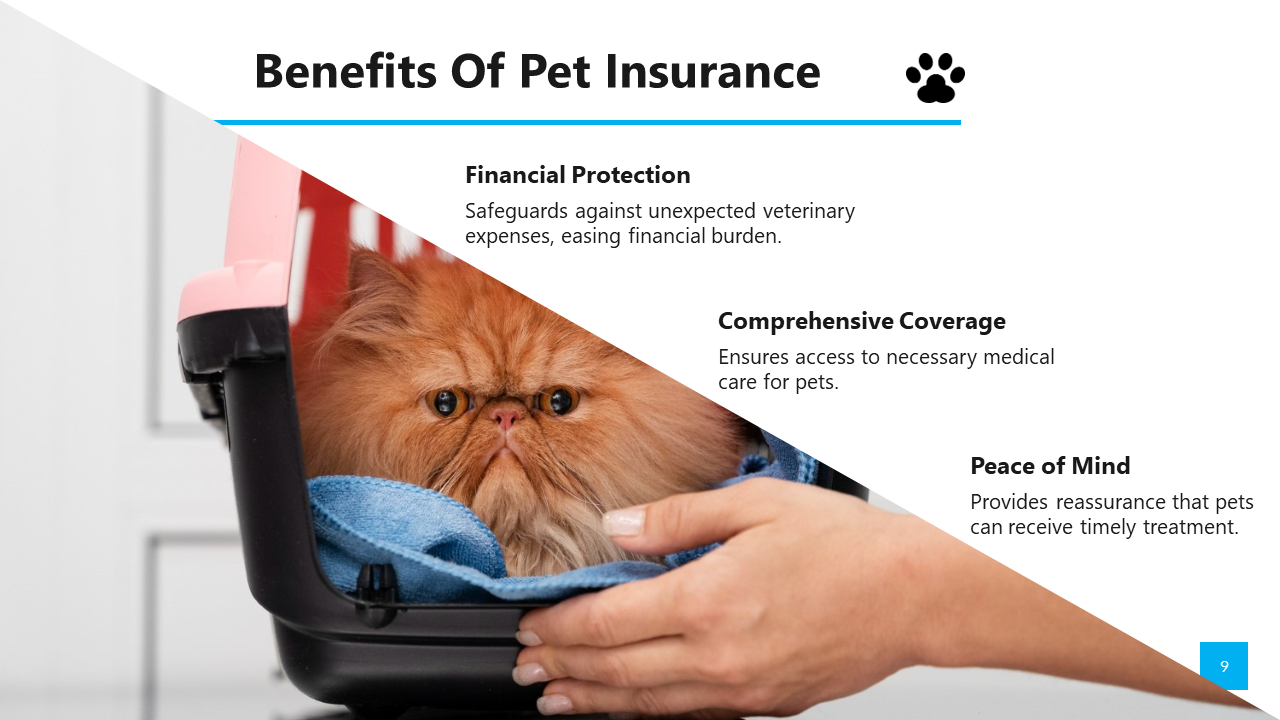 Benefits Of Pet Insurance

Financial Protection

Safeguards against unexpected veterinary expenses, easing financial burden.

Comprehensive Coverage

Ensures access to necessary medical care for pets.

Peace of Mind

Provides reassurance that pets can receive timely treatment.

9